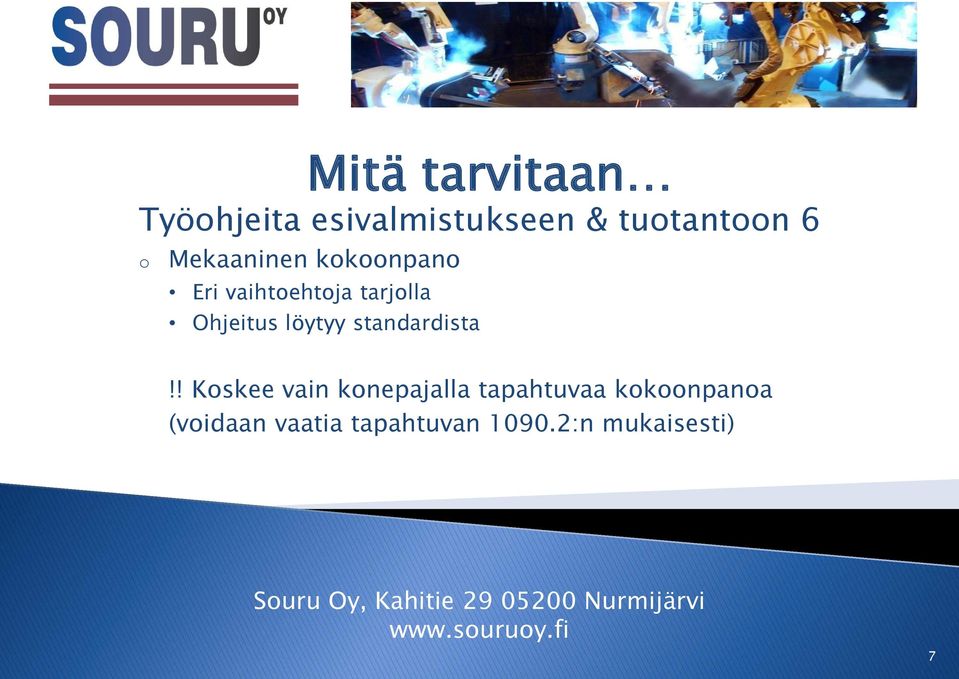 SOURU OY

Mitä tarvitaan…

Työohjeita esivalmistukseen & tuotantoon 6

o Mekaaninen kokoonpano

• Eri vaihtoehtoja tarjolla

• Ohjeitus löytyy standardista

!! Koskee vain konepajalla tapahtuvaa kokoonpanoa (voidaan vaatia tapahtuvan 1090.2:n mukaisesti)

Souru Oy, Kahitie 29 05200 Nurmijärvi
www.souruoy.fi

7